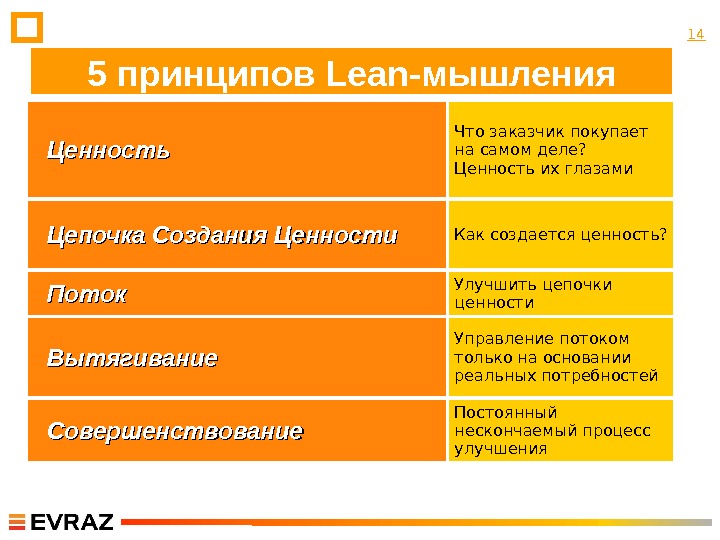 14

5 принципов Lean-мышления

| Ценность | Что заказчик покупает на самом деле? Ценность их глазами |
|---|---|
| Цепочка Создания Ценности | Как создается ценность? |
| Поток | Улучшить цепочки ценности |
| Вытягивание | Управление потоком только на основании реальных потребностей |
| Совершенствование | Постоянный нескончаемый процесс улучшения |

EVRAZ